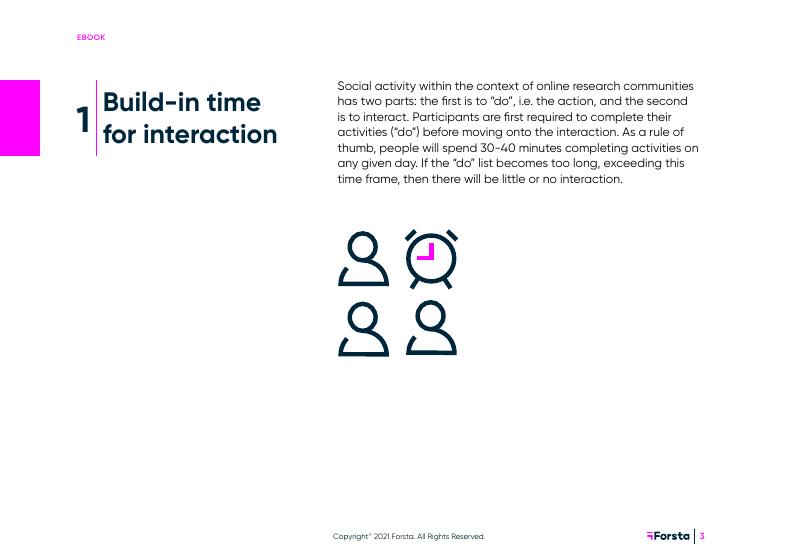 EBOOK

1 Build-in time for interaction

Social activity within the context of online research communities has two parts: the first is to "do", i.e. the action, and the second is to interact. Participants are first required to complete their activities ("do") before moving onto the interaction. As a rule of thumb, people will spend 30-40 minutes completing activities on any given day. If the "do" list becomes too long, exceeding this time frame, then there will be little or no interaction.

Copyright© 2021 Forsta. All Rights Reserved.

Forsta | 3